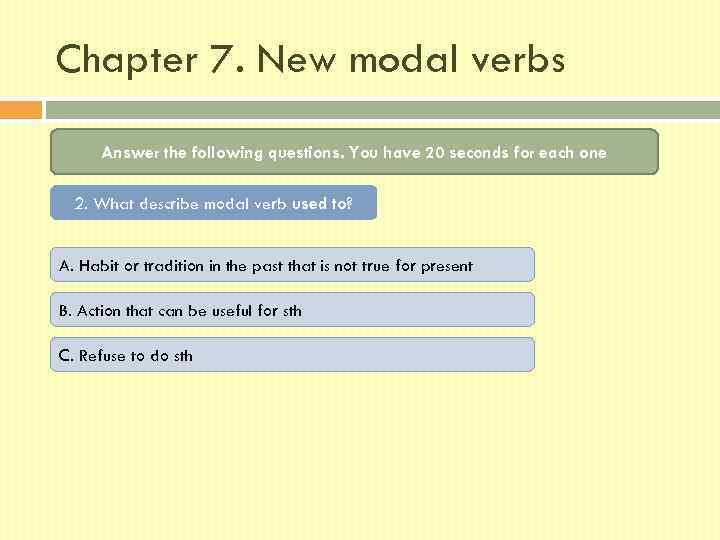 Chapter 7. New modal verbs

Answer the following questions. You have 20 seconds for each one

2. What describe modal verb used to?

A. Habit or tradition in the past that is not true for present

B. Action that can be useful for sth

C. Refuse to do sth